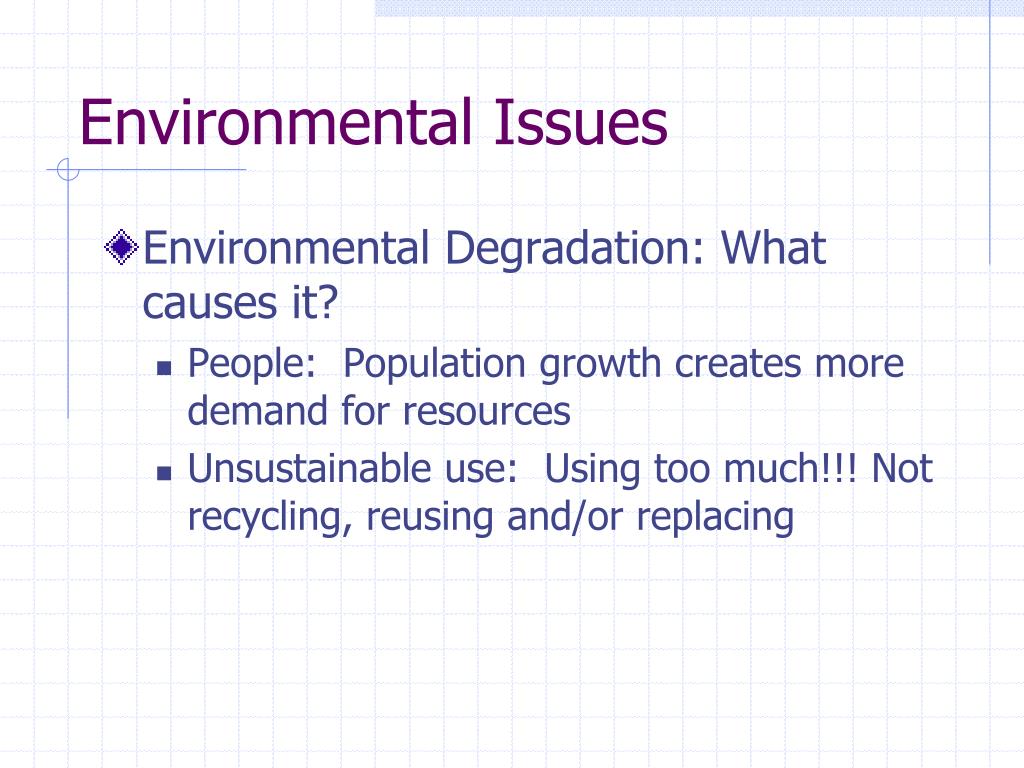 Environmental Issues

Environmental Degradation: What causes it?

People:  Population growth creates more demand for resources

Unsustainable use:  Using too much!!! Not recycling, reusing and/or replacing